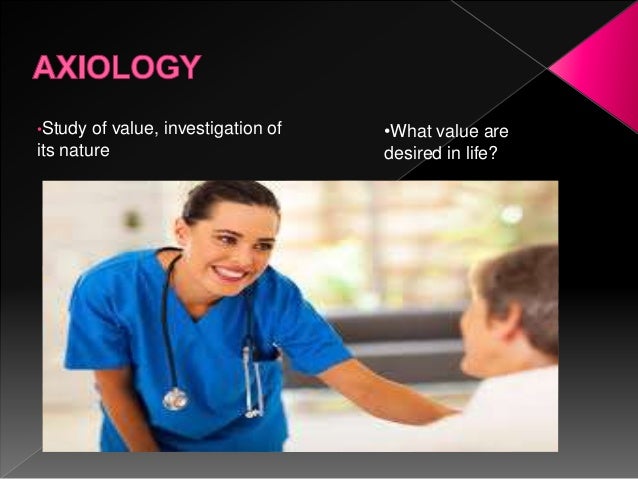 AXIOLOGY

•Study of value, investigation of its nature

•What value are desired in life?